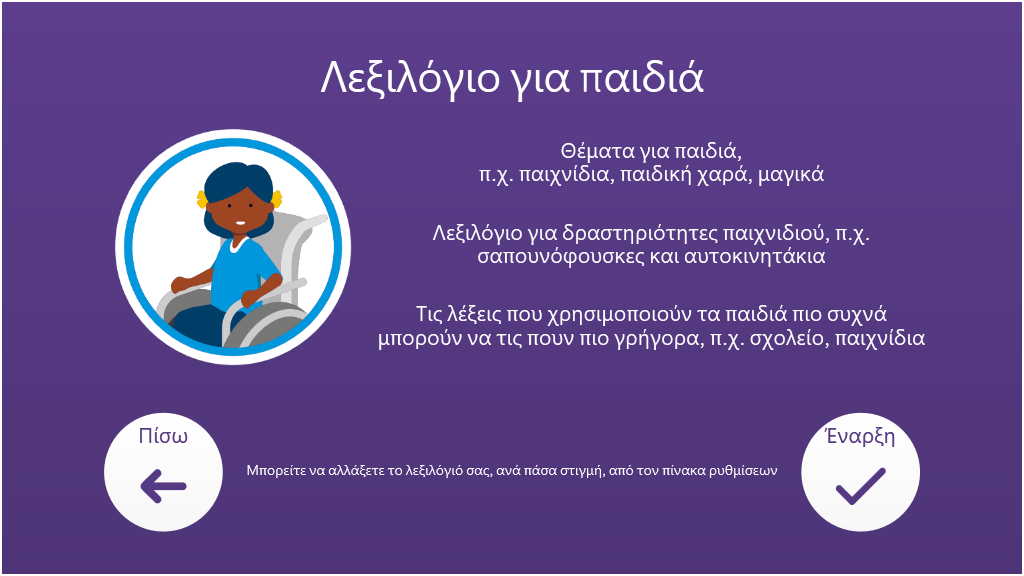 Λεξιλόγιο για παιδιά

Θέματα για παιδιά, π.χ. παιχνίδια, παιδική χαρά, μαγικά

Λεξιλόγιο για δραστηριότητες παιχνιδιού, π.χ. σαπουνόφουσκες και αυτοκινητάκια

Τις λέξεις που χρησιμοποιούν τα παιδιά πιο συχνά μπορούν να τις πουν πιο γρήγορα, π.χ. σχολείο, παιχνίδια

Πίσω

Μπορείτε να αλλάξετε το λεξιλόγιό σας, ανά πάσα στιγμή, από τον πίνακα ρυθμίσεων

Έναρξη